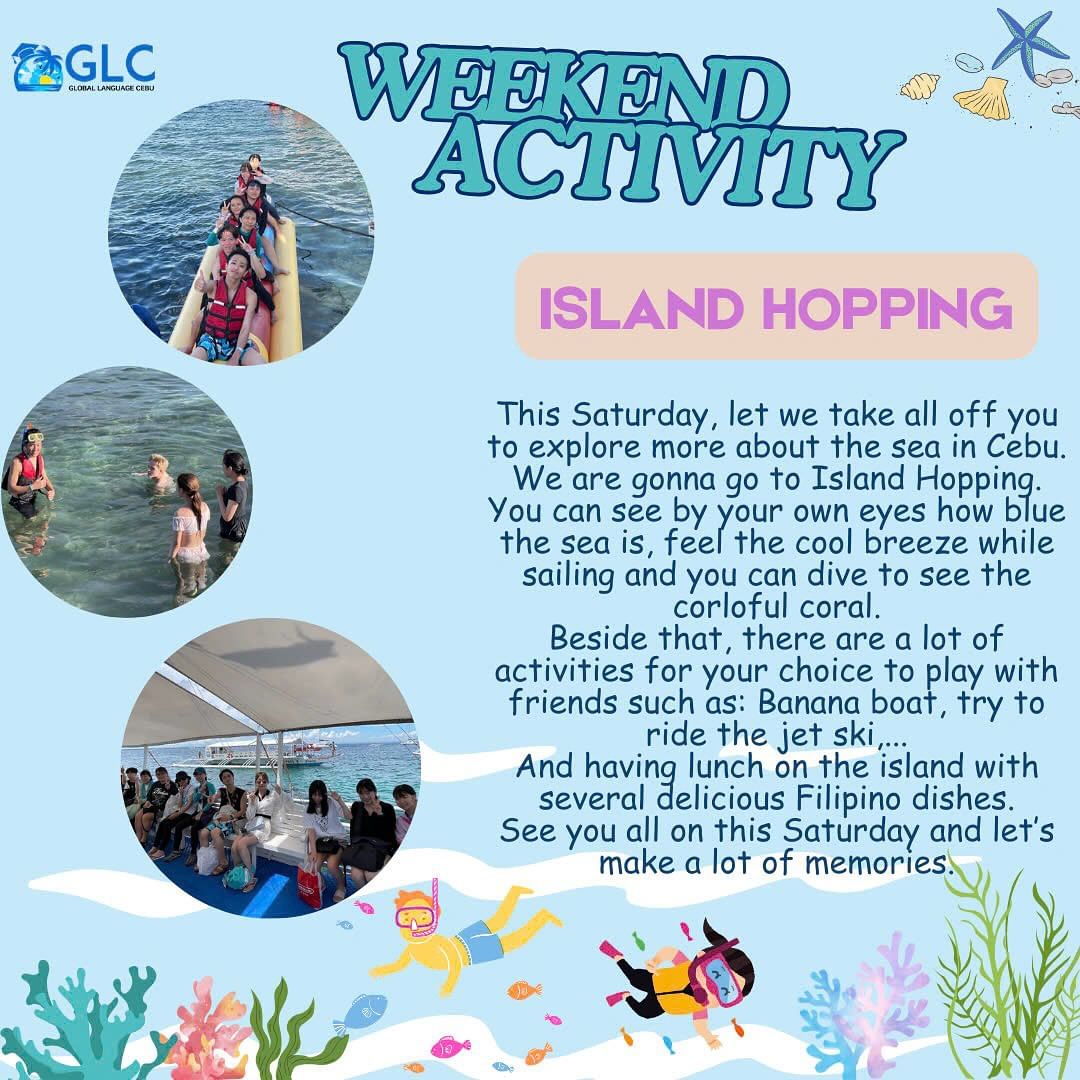 GLC
GLOBAL LANGUAGE CEBU

WEEKEND ACTIVITY

ISLAND HOPPING

This Saturday, let we take all off you to explore more about the sea in Cebu. We are gonna go to Island Hopping. You can see by your own eyes how blue the sea is, feel the cool breeze while sailing and you can dive to see the corloful coral.
Beside that, there are a lot of activities for your choice to play with friends such as: Banana boat, try to ride the jet ski,...
And having lunch on the island with several delicious Filipino dishes.
See you all on this Saturday and let's make a lot of memories.